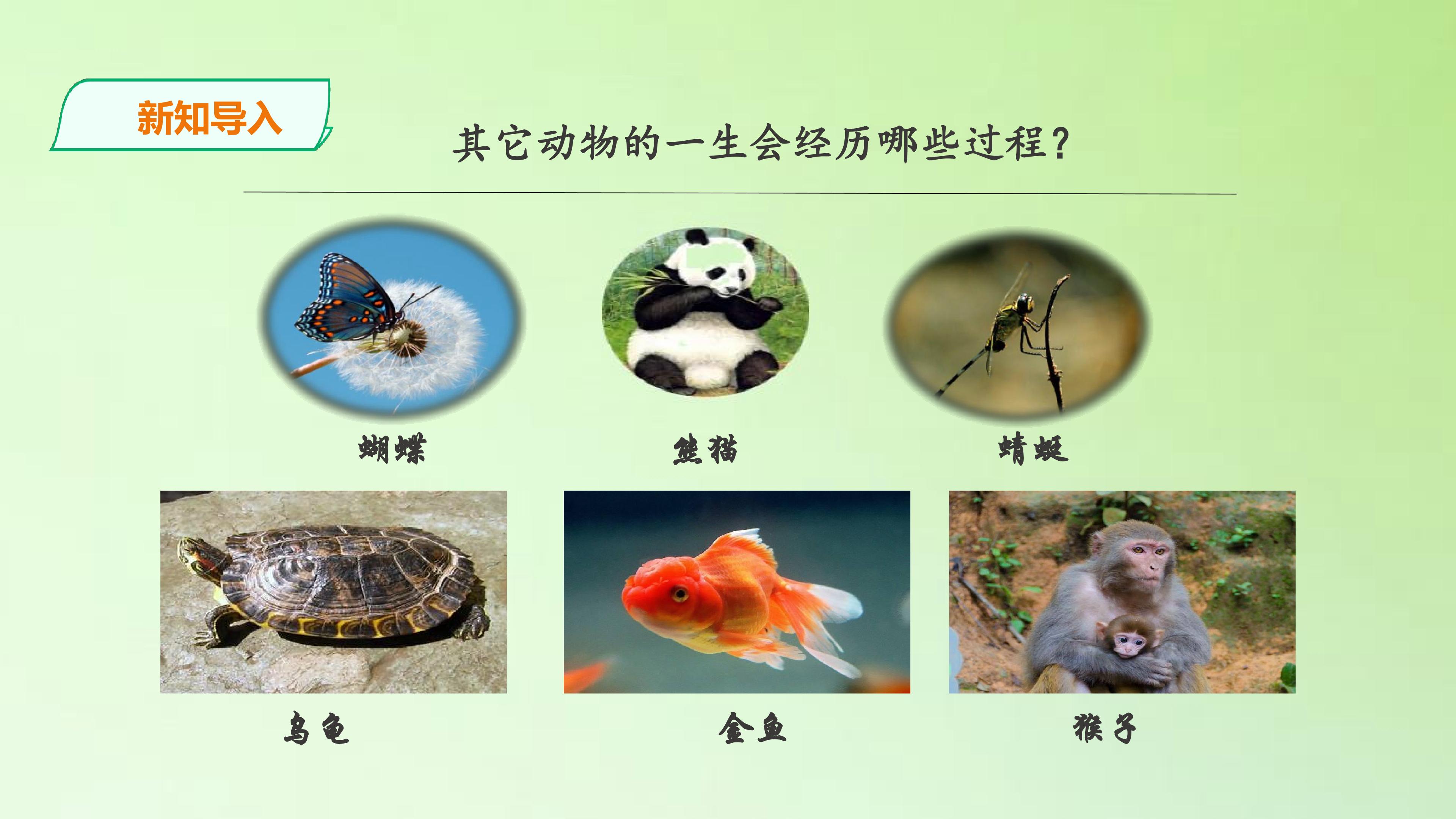 新知导入

其它动物的一生会经历哪些过程?

蝴蝶

熊猫

蜻蜓

乌龟

金鱼

猴子